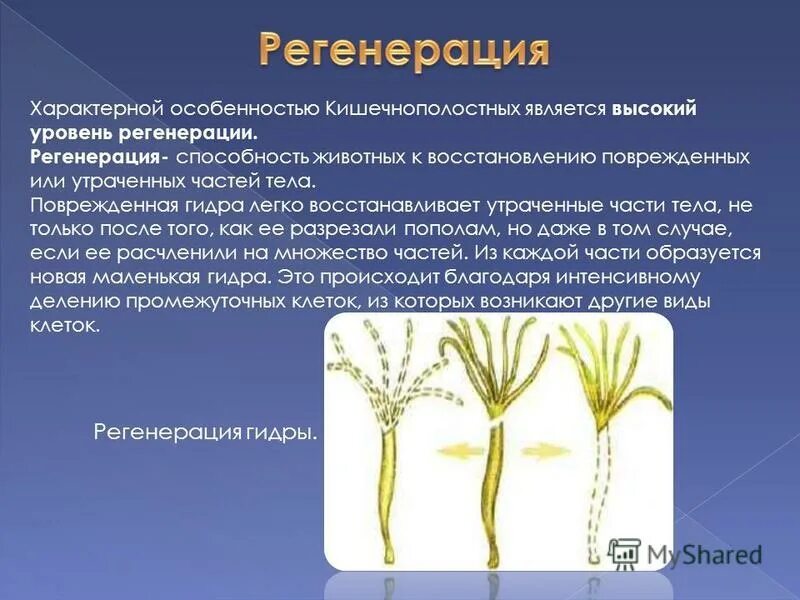 Регенерация

Характерной особенностью Кишечнополостных является высокий уровень регенерации.
Регенерация- способность животных к восстановлению поврежденных или утраченных частей тела.
Поврежденная гидра легко восстанавливает утраченные части тела, не только после того, как ее разрезали пополам, но даже в том случае, если ее расчленили на множество частей. Из каждой части образуется новая маленькая гидра. Это происходит благодаря интенсивному делению промежуточных клеток, из которых возникают другие виды клеток.

Регенерация гидры.

MyShared